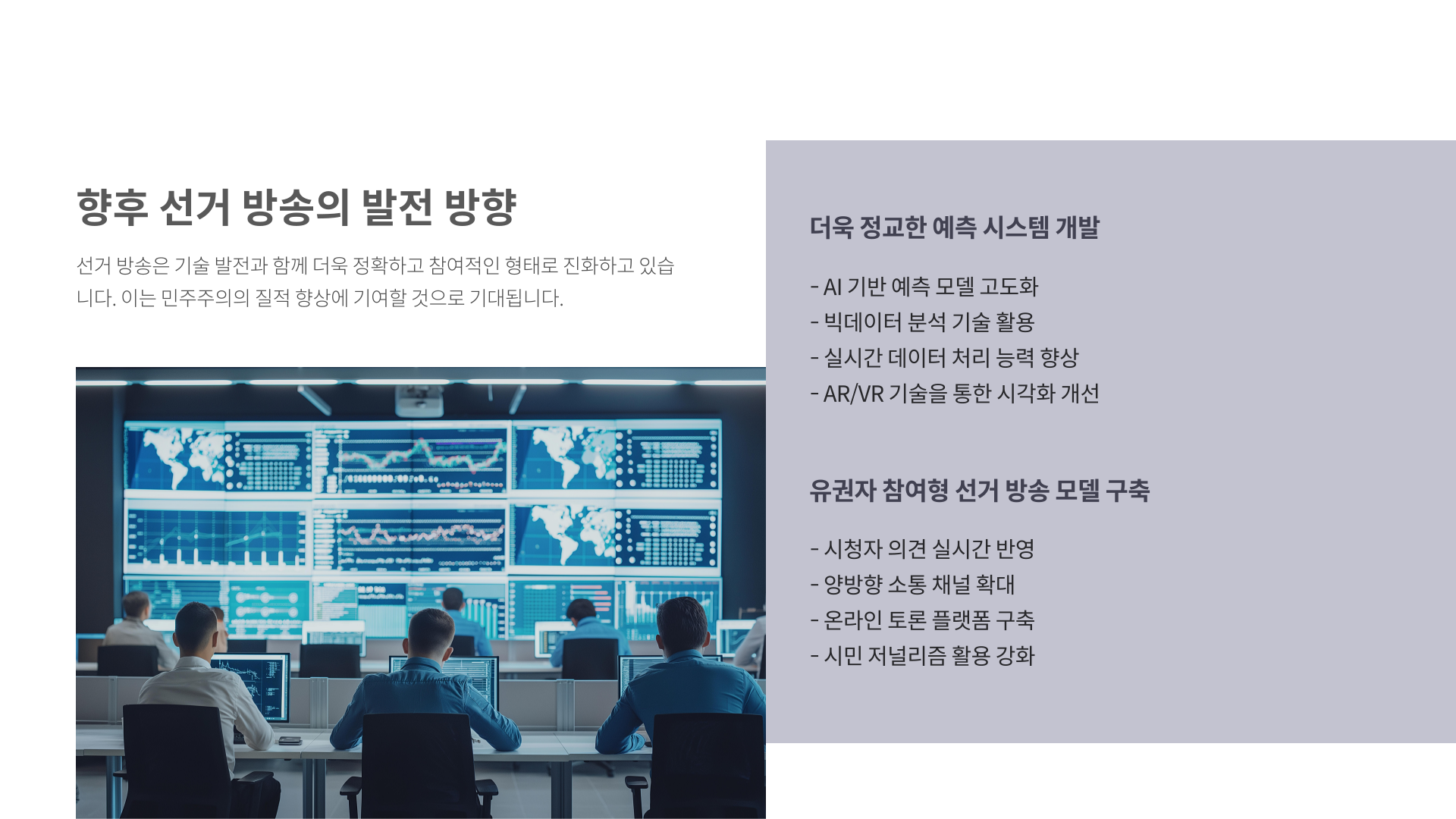 향후 선거 방송의 발전 방향

선거 방송은 기술 발전과 함께 더욱 정확하고 참여적인 형태로 진화하고 있습니다. 이는 민주주의의 질적 향상에 기여할 것으로 기대됩니다.

더욱 정교한 예측 시스템 개발

- AI 기반 예측 모델 고도화
- 빅데이터 분석 기술 활용
- 실시간 데이터 처리 능력 향상
- AR/VR 기술을 통한 시각화 개선

유권자 참여형 선거 방송 모델 구축

- 시청자 의견 실시간 반영
- 양방향 소통 채널 확대
- 온라인 토론 플랫폼 구축
- 시민 저널리즘 활용 강화